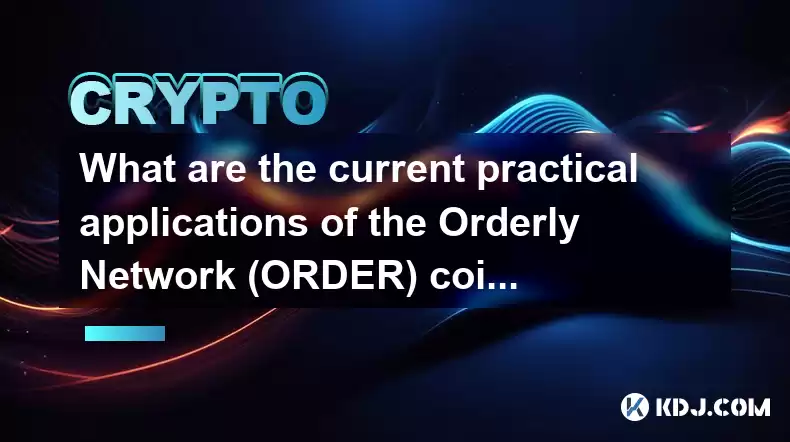 CRYPTO

What are the current practical applications of the Orderly Network (ORDER) coi...

KDJ.COM